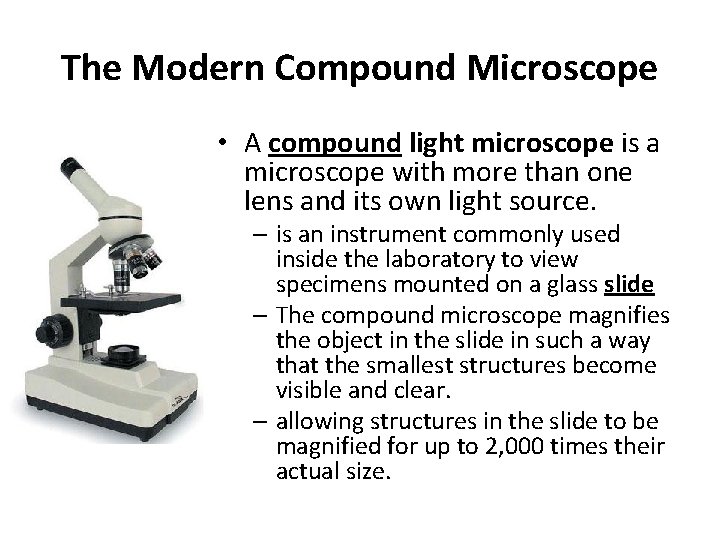 The Modern Compound Microscope

• A compound light microscope is a microscope with more than one lens and its own light source.

– is an instrument commonly used inside the laboratory to view specimens mounted on a glass slide

– The compound microscope magnifies the object in the slide in such a way that the smallest structures become visible and clear.

– allowing structures in the slide to be magnified for up to 2,000 times their actual size.